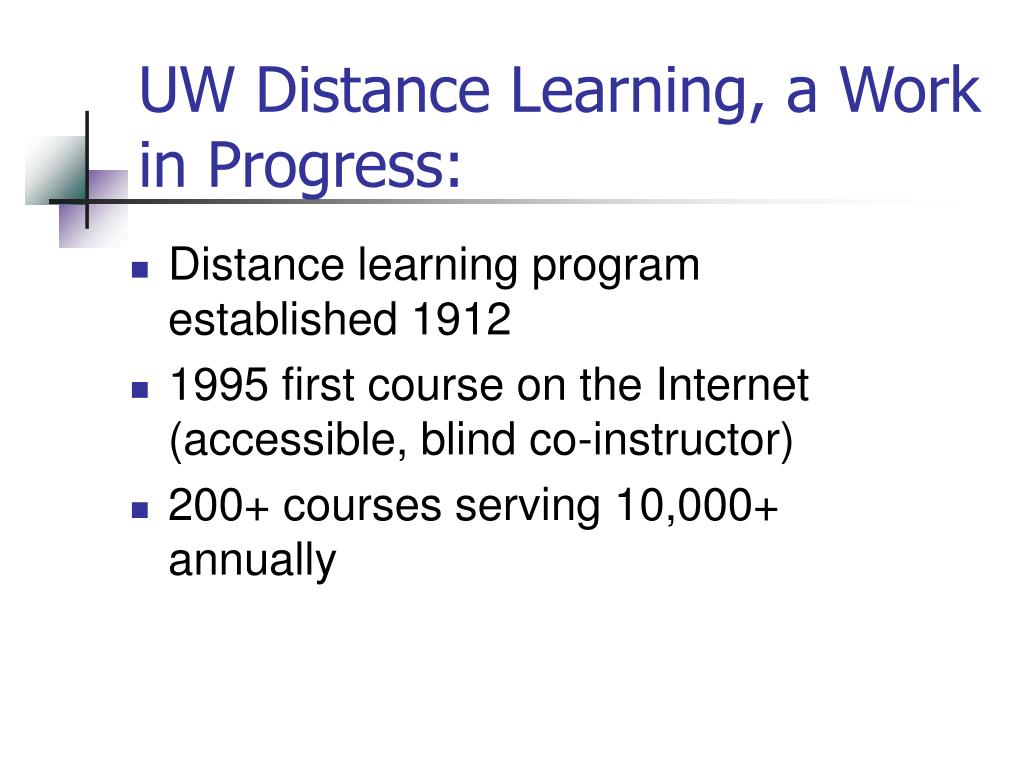 UW Distance Learning, a Work in Progress:

- Distance learning program established 1912
- 1995 first course on the Internet (accessible, blind co-instructor)
- 200+ courses serving 10,000+ annually